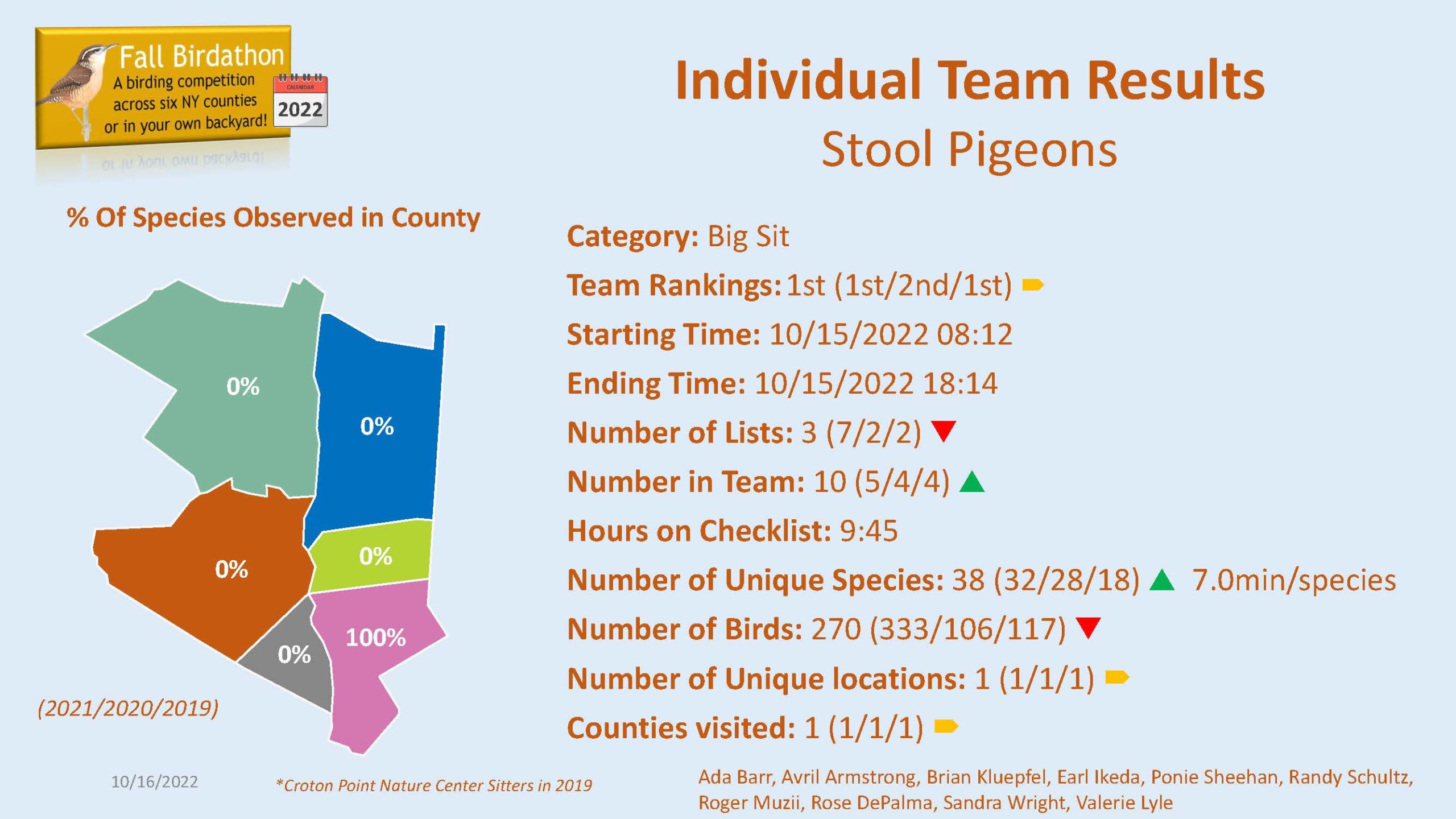 Fall Birdathon
A birding competition across six NY counties or in your own backyard!
CALENDAR
2022

Individual Team Results
Stool Pigeons

% Of Species Observed in County

0%
0%
0%
0%
0%
100%

(2021/2020/2019)

Category: Big Sit
Team Rankings: 1st (1st/2nd/1st)
Starting Time: 10/15/2022 08:12
Ending Time: 10/15/2022 18:14
Number of Lists: 3 (7/2/2)
Number in Team: 10 (5/4/4)
Hours on Checklist: 9:45
Number of Unique Species: 38 (32/28/18) 7.0min/species
Number of Birds: 270 (333/106/117)
Number of Unique locations: 1 (1/1/1)
Counties visited: 1 (1/1/1)

10/16/2022

*Croton Point Nature Center Sitters in 2019

Ada Barr, Avril Armstrong, Brian Kluepfel, Earl Ikeda, Ponie Sheehan, Randy Schultz, Roger Muzii, Rose DePalma, Sandra Wright, Valerie Lyle